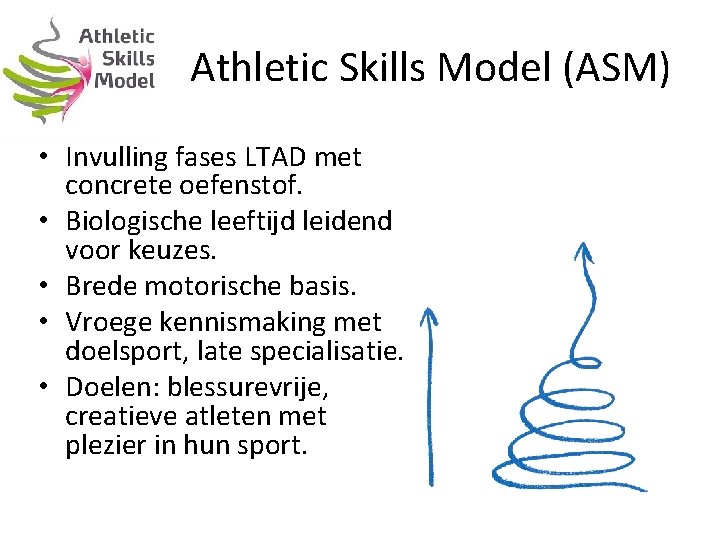 Athletic Skills Model

Athletic Skills Model (ASM)

• Invulling fases LTAD met concrete oefenstof.
• Biologische leeftijd leidend voor keuzes.
• Brede motorische basis.
• Vroege kennismaking met doelsport, late specialisatie.
• Doelen: blessurevrije, creatieve atleten met plezier in hun sport.